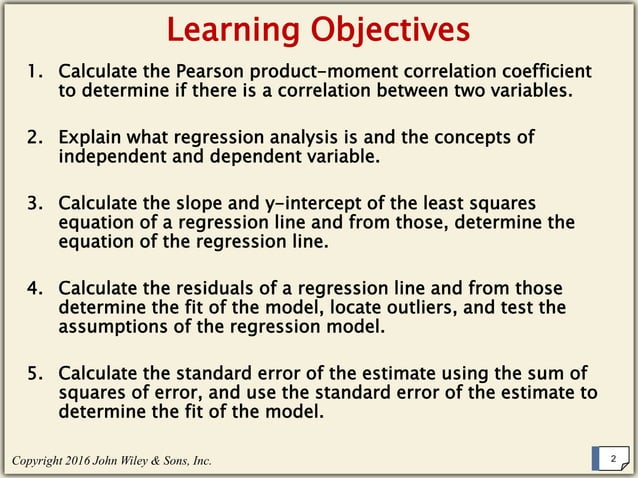 Learning Objectives

1. Calculate the Pearson product-moment correlation coefficient to determine if there is a correlation between two variables.

2. Explain what regression analysis is and the concepts of independent and dependent variable.

3. Calculate the slope and y-intercept of the least squares equation of a regression line and from those, determine the equation of the regression line.

4. Calculate the residuals of a regression line and from those determine the fit of the model, locate outliers, and test the assumptions of the regression model.

5. Calculate the standard error of the estimate using the sum of squares of error, and use the standard error of the estimate to determine the fit of the model.

Copyright 2016 John Wiley & Sons, Inc.

2